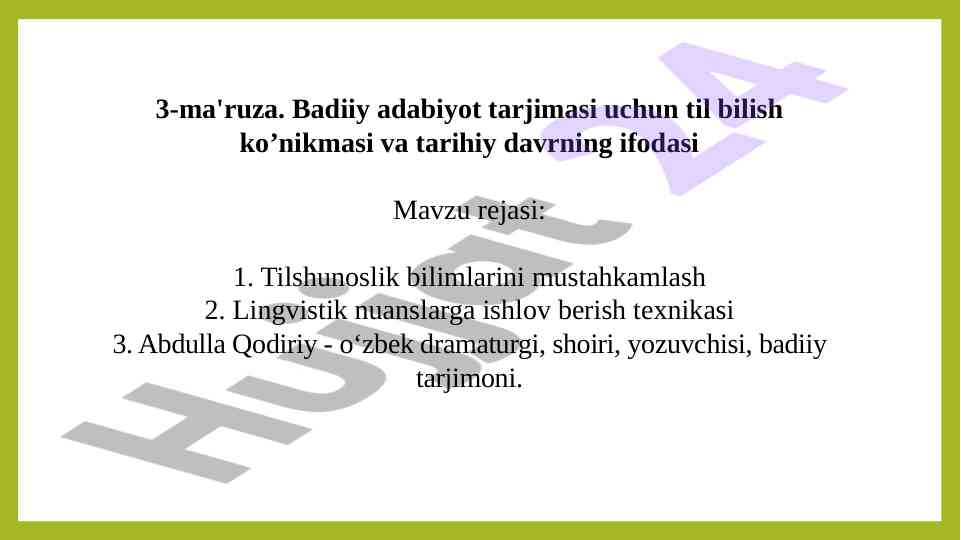 3-ma'ruza. Badiiy adabiyot tarjimasi uchun til bilish ko’nikmasi va tarihiy davrning ifodasi

Mavzu rejasi:

1. Tilshunoslik bilimlarini mustahkamlash
2. Lingvistik nuanslarga ishlov berish texnikasi
3. Abdulla Qodiriy - o‘zbek dramaturgi, shoiri, yozuvchisi, badiiy tarjimoni.

Hujjat 24